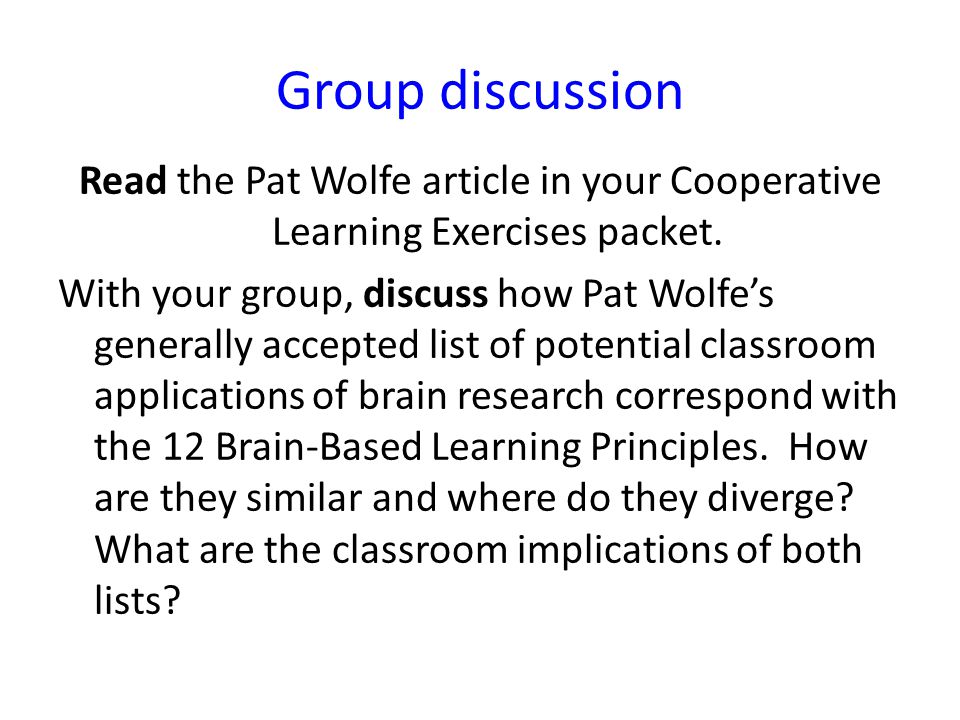 Group discussion

Read the Pat Wolfe article in your Cooperative Learning Exercises packet.

With your group, discuss how Pat Wolfe’s generally accepted list of potential classroom applications of brain research correspond with the 12 Brain-Based Learning Principles. How are they similar and where do they diverge? What are the classroom implications of both lists?